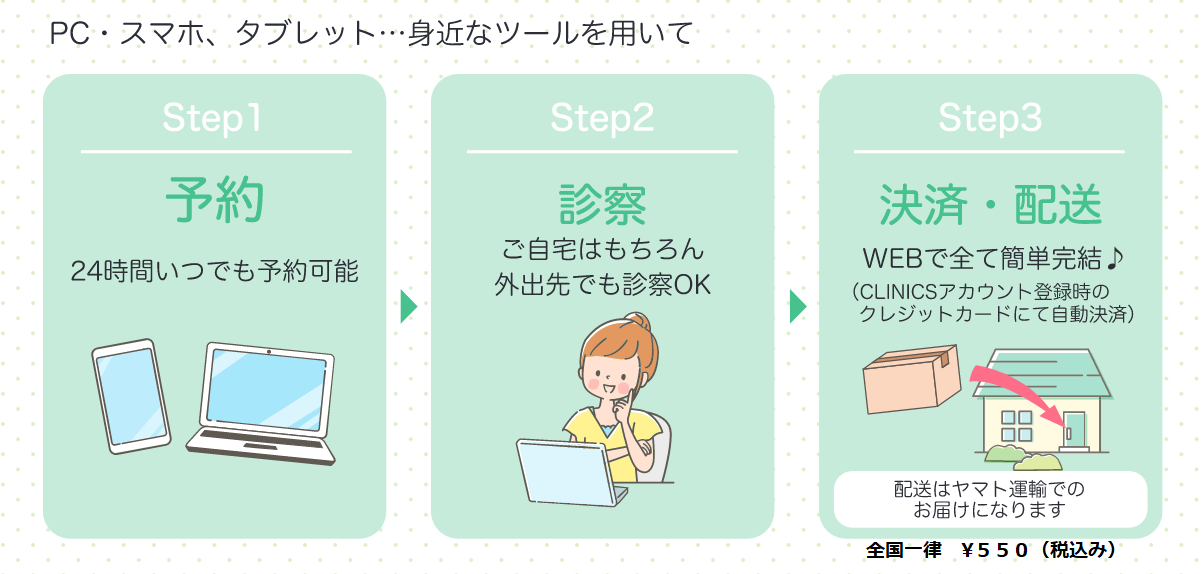 PC・スマホ、タブレット…身近なツールを用いて

Step1

予約

24時間いつでも予約可能

Step2

診察

ご自宅はもちろん
外出先でも診察OK

Step3

決済・配送

WEBで全て簡単完結♪

（CLINICSアカウント登録時の
クレジットカードにて自動決済）

配送はヤマト運輸での
お届けになります

全国一律　￥５５０（税込み）